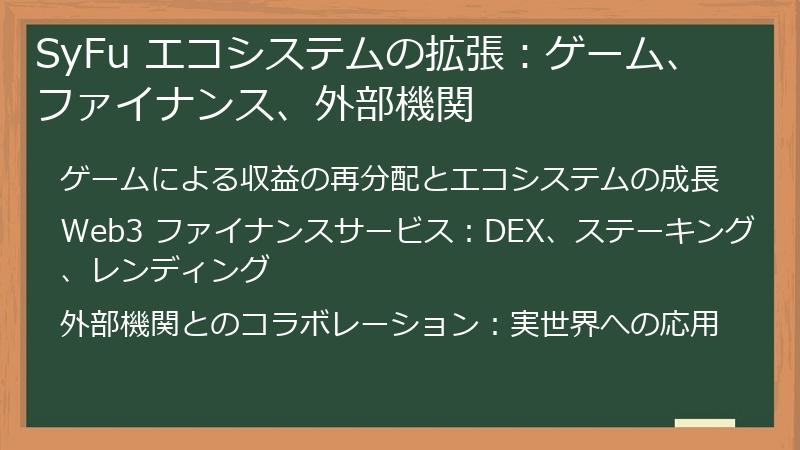 SyFu エコシステムの拡張：ゲーム、ファイナンス、外部機関

ゲームによる収益の再分配とエコシステムの成長

Web3 ファイナンスサービス：DEX、ステーキング、レンディング

外部機関とのコラボレーション：実世界への応用